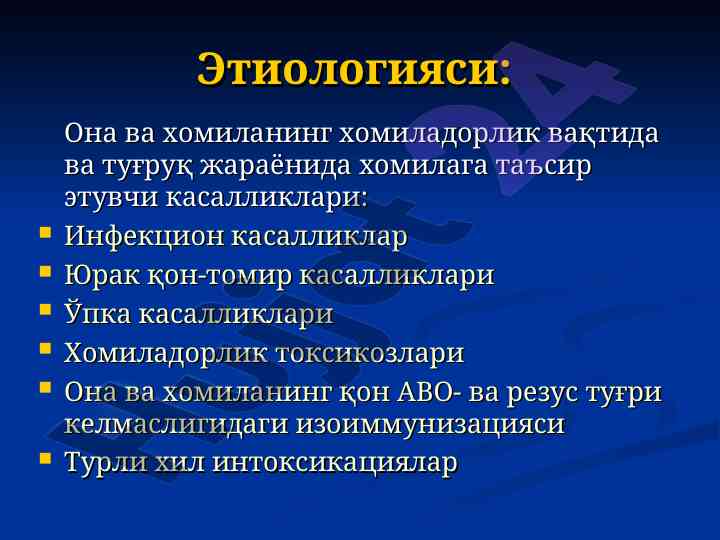 Этиологияси:

Она ва хомиланинг хомиладорлик вақтида ва туғруқ жараёнида хомилага таъсир этувчи касалликлари:

- Инфекцион касалликлар
- Юрак қон-томир касалликлари
- Ўпка касалликлари
- Хомиладорлик токсикозлари
- Она ва хомиланинг қон АВО- ва резус туғри келмаслигидаги изоиммунизацияси
- Турли хил интоксикациялар